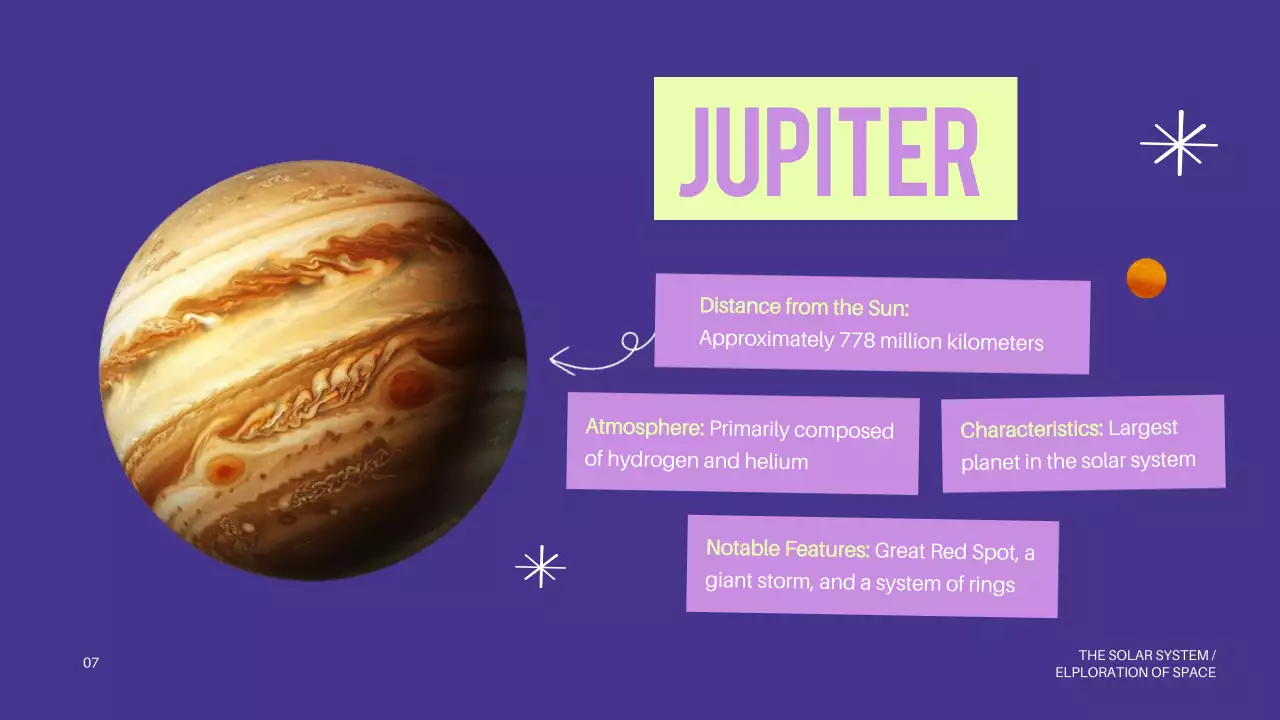 JUPITER

Distance from the Sun: Approximately 778 million kilometers

Atmosphere: Primarily composed of hydrogen and helium

Characteristics: Largest planet in the solar system

Notable Features: Great Red Spot, a giant storm, and a system of rings

07

THE SOLAR SYSTEM / ELPLORATION OF SPACE